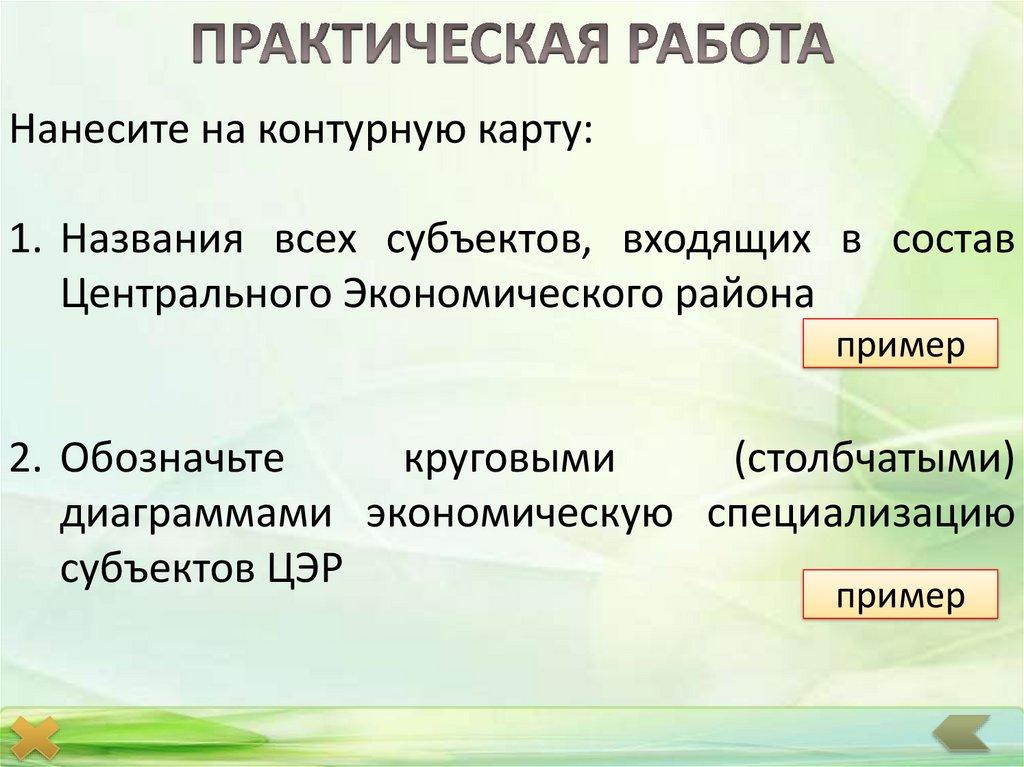 ПРАКТИЧЕСКАЯ РАБОТА

Нанесите на контурную карту:

1. Названия всех субъектов, входящих в состав Центрального Экономического района

пример

2. Обозначьте круговыми (столбчатыми) диаграммами экономическую специализацию субъектов ЦЭР

пример